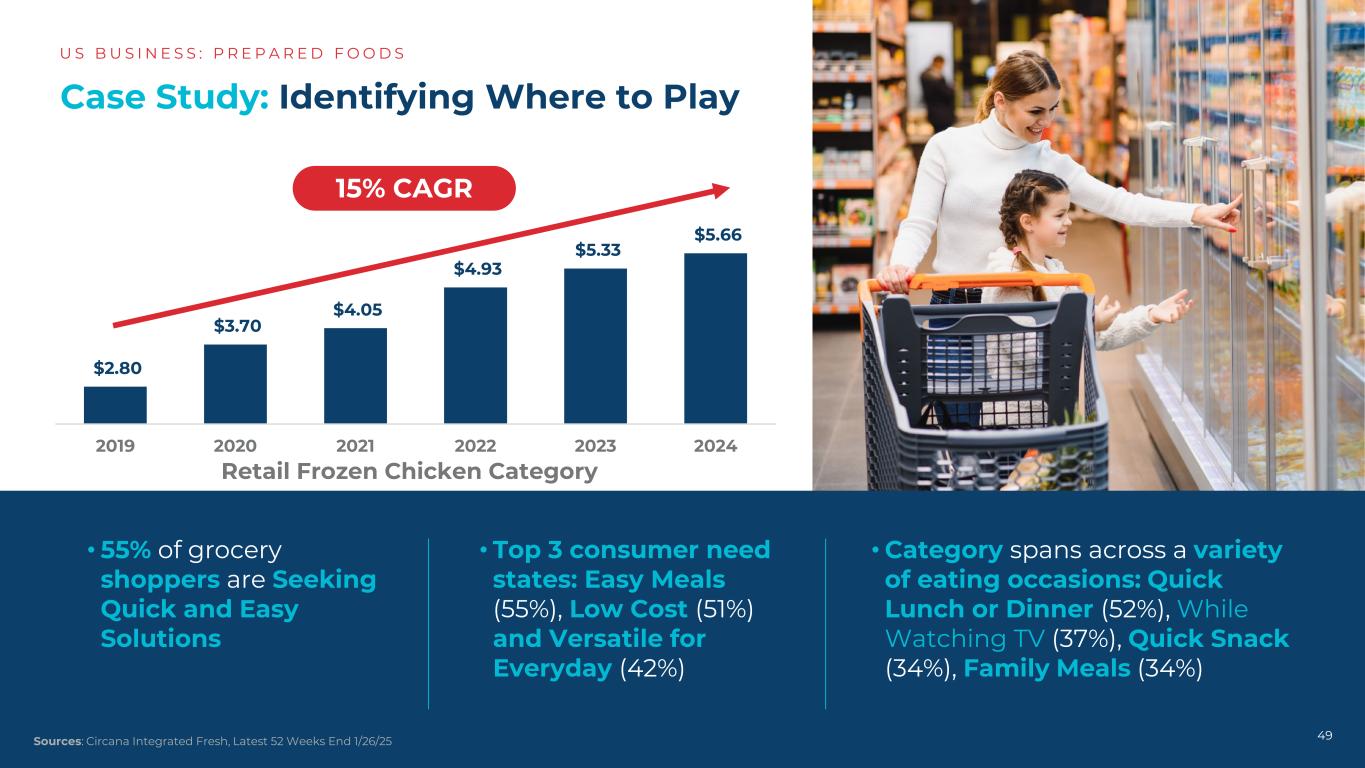 US BUSINESS: PREPARED FOODS

Case Study: Identifying Where to Play

15% CAGR

$2.80
$3.70
$4.05
$4.93
$5.33
$5.66

2019 2020 2021 2022 2023 2024

Retail Frozen Chicken Category

• 55% of grocery shoppers are Seeking Quick and Easy Solutions

• Top 3 consumer need states: Easy Meals (55%), Low Cost (51%) and Versatile for Everyday (42%)

• Category spans across a variety of eating occasions: Quick Lunch or Dinner (52%), While Watching TV (37%), Quick Snack (34%), Family Meals (34%)

Sources: Circana Integrated Fresh, Latest 52 Weeks End 1/26/25

49